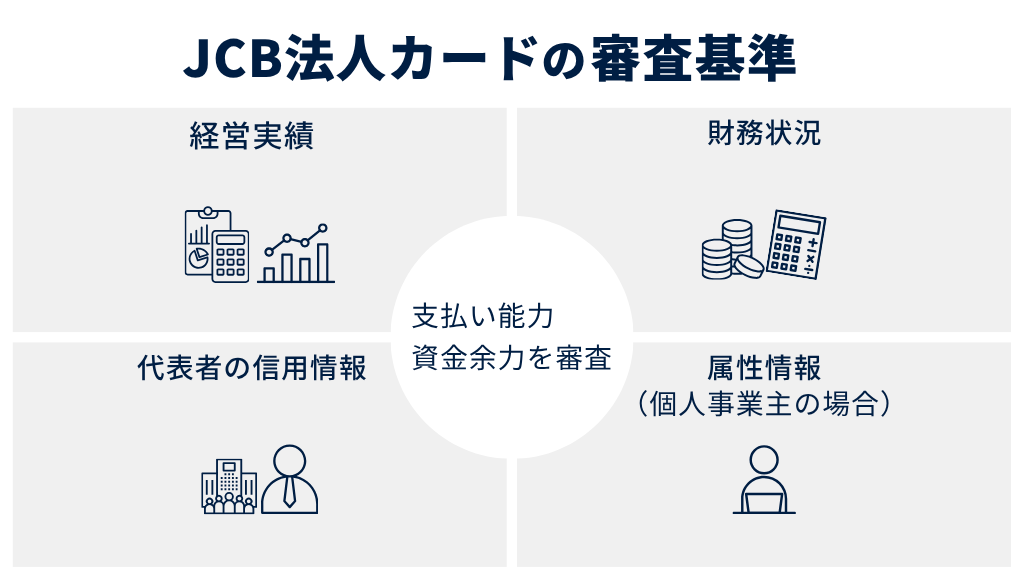 JCB法人カードの審査基準

経営実績

財務状況

支払い能力
資金余力を審査

代表者の信用情報

属性情報
(個人事業主の場合)